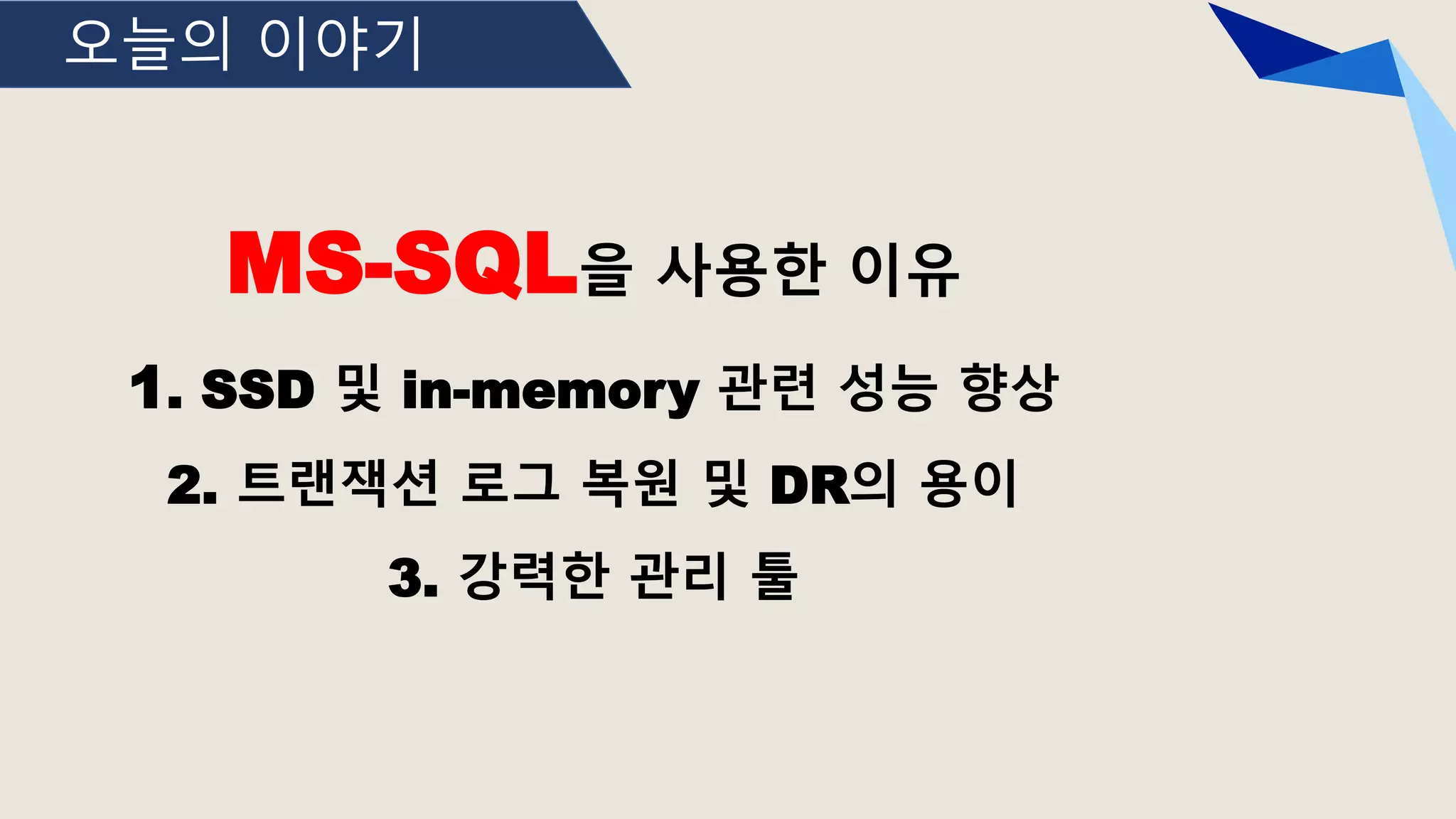 오늘의 이야기

MS-SQL을 사용한 이유

1. SSD 및 in-memory 관련 성능 향상

2. 트랜잭션 로그 복원 및 DR의 용이

3. 강력한 관리 툴